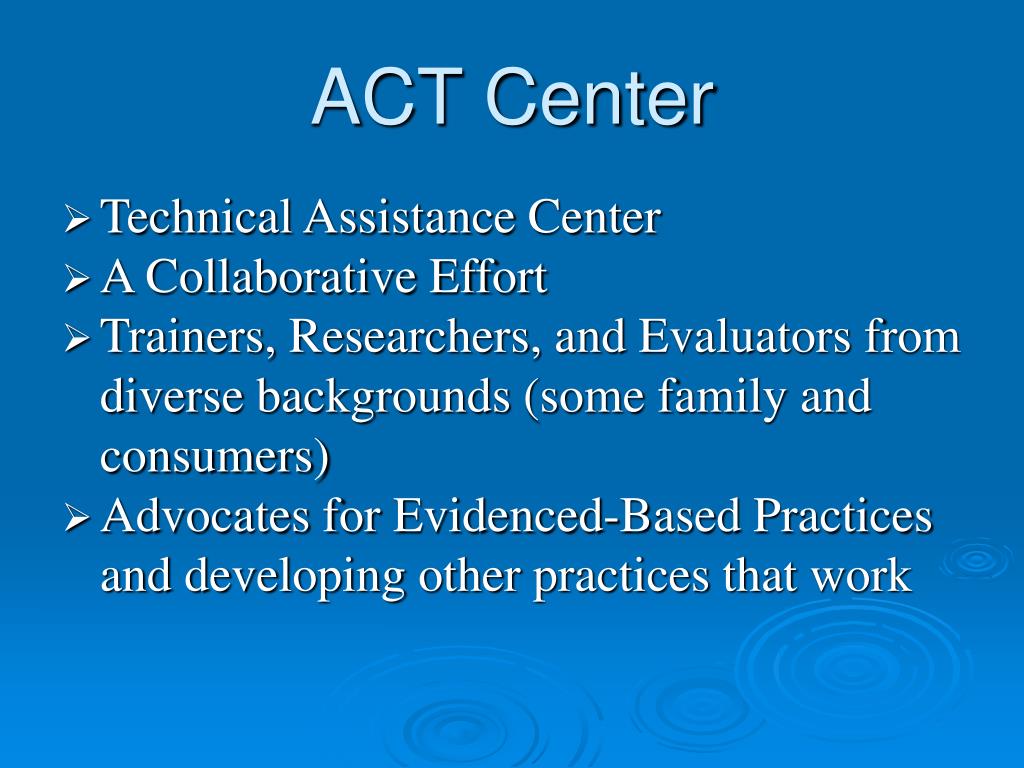 ACT Center

➢ Technical Assistance Center
➢ A Collaborative Effort
➢ Trainers, Researchers, and Evaluators from diverse backgrounds (some family and consumers)
➢ Advocates for Evidenced-Based Practices and developing other practices that work